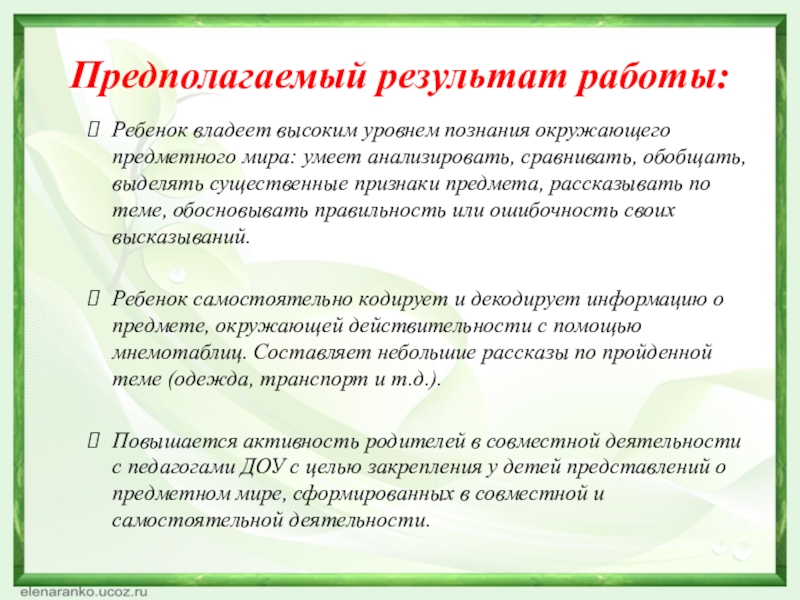 Предполагаемый результат работы:

Ребенок владеет высоким уровнем познания окружающего предметного мира: умеет анализировать, сравнивать, обобщать, выделять существенные признаки предмета, рассказывать по теме, обосновывать правильность или ошибочность своих высказываний.

Ребенок самостоятельно кодирует и декодирует информацию о предмете, окружающей действительности с помощью мнемотаблиц. Составляет небольшие рассказы по пройденной теме (одежда, транспорт и т.д.).

Повышается активность родителей в совместной деятельности с педагогами ДОУ с целью закрепления у детей представлений о предметном мире, сформированных в совместной и самостоятельной деятельности.

elenaranko.ucoz.ru